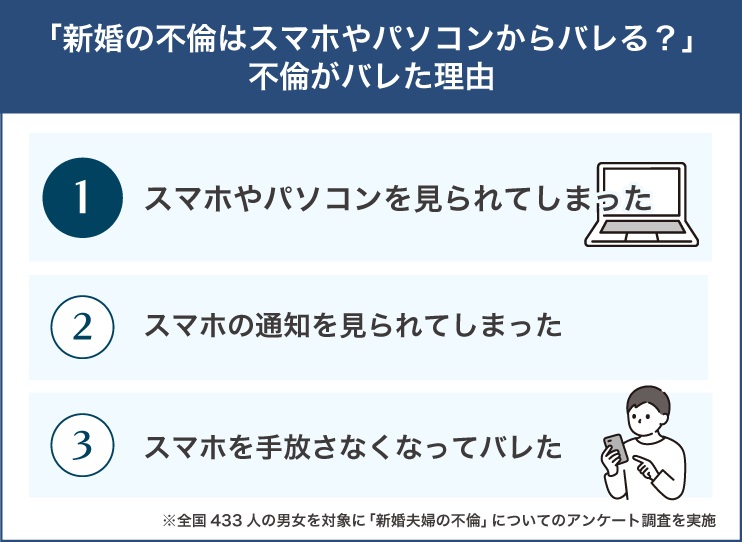 「新婚の不倫はスマホやパソコンからバレる？」
不倫がバレた理由

1 スマホやパソコンを見られてしまった

2 スマホの通知を見られてしまった

3 スマホを手放さなくなってバレた

※全国 433 人の男女を対象に「新婚夫婦の不倫」についてのアンケート調査を実施